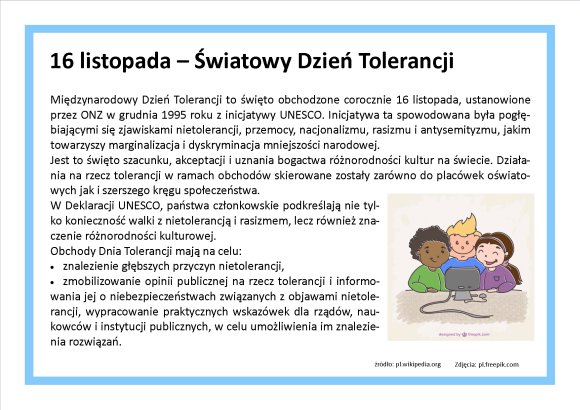 16 listopada – Światowy Dzień Tolerancji

Międzynarodowy Dzień Tolerancji to święto obchodzone corocznie 16 listopada, ustanowione przez ONZ w grudnia 1995 roku z inicjatywy UNESCO. Inicjatywa ta spowodowana była pogłębiającymi się zjawiskami nietolerancji, przemocy, nacjonalizmu, rasizmu i antysemityzmu, jakim towarzyszy marginalizacja i dyskryminacja mniejszości narodowej.
Jest to święto szacunku, akceptacji i uznania bogactwa różnorodności kultur na świecie. Działania na rzecz tolerancji w ramach obchodów skierowane zostały zarówno do placówek oświatowych jak i szerszego kręgu społeczeństwa.
W Deklaracji UNESCO, państwa członkowskie podkreślają nie tylko konieczność walki z nietolerancją i rasizmem, lecz również znaczenie różnorodności kulturowej.
Obchody Dnia Tolerancji mają na celu:
• znalezienie głębszych przyczyn nietolerancji,
• zmobilizowanie opinii publicznej na rzecz tolerancji i informowania jej o niebezpieczeństwach związanych z objawami nietolerancji, wypracowanie praktycznych wskazówek dla rządów, naukowców i instytucji publicznych, w celu umożliwienia im znalezienia rozwiązań.

designed by freepik.com

źródło: pl.wikipedia.org Zdjęcia: pl.freepik.com